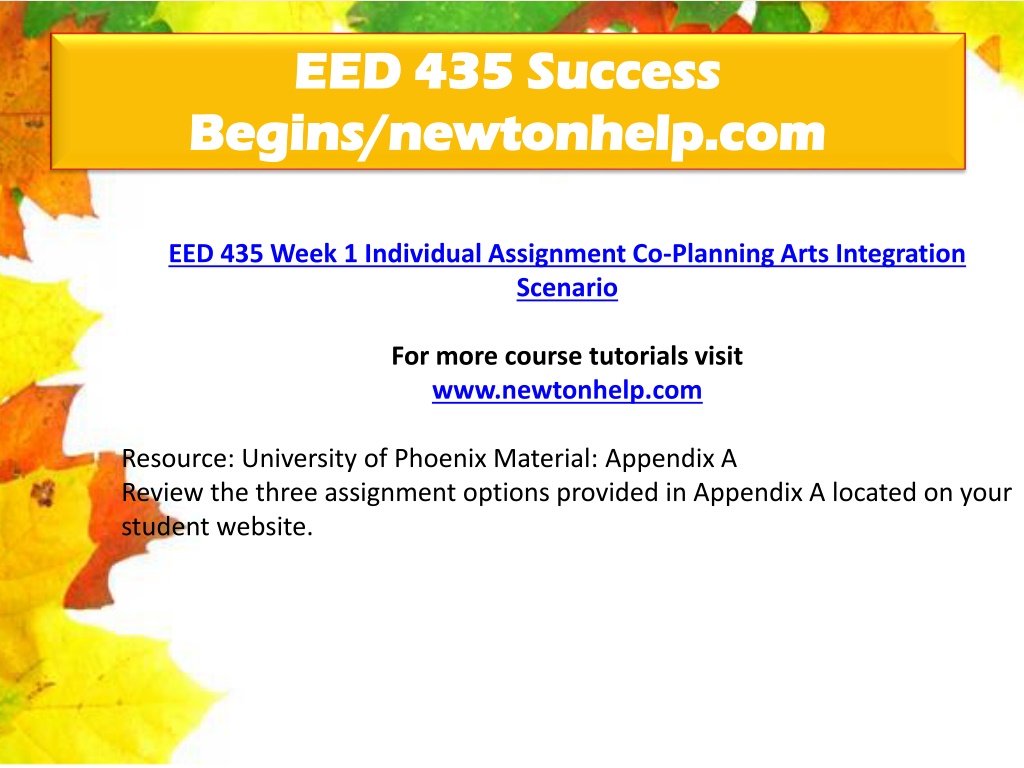 EED 435 Success Begins/newtonhelp.com

EED 435 Week 1 Individual Assignment Co-Planning Arts Integration Scenario

For more course tutorials visit
www.newtonhelp.com

Resource: University of Phoenix Material: Appendix A
Review the three assignment options provided in Appendix A located on your student website.